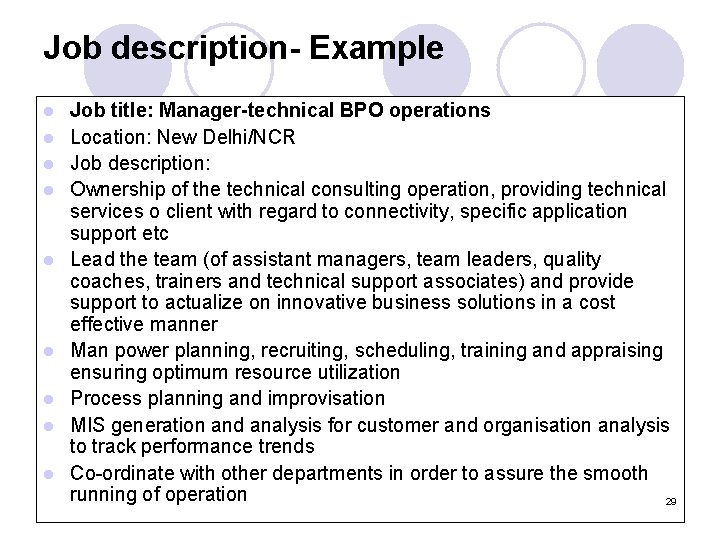 Job description- Example

- Job title: Manager-technical BPO operations
- Location: New Delhi/NCR
- Job description:
- Ownership of the technical consulting operation, providing technical services o client with regard to connectivity, specific application support etc
- Lead the team (of assistant managers, team leaders, quality coaches, trainers and technical support associates) and provide support to actualize on innovative business solutions in a cost effective manner
- Man power planning, recruiting, scheduling, training and appraising ensuring optimum resource utilization
- Process planning and improvisation
- MIS generation and analysis for customer and organisation analysis to track performance trends
- Co-ordinate with other departments in order to assure the smooth running of operation

29